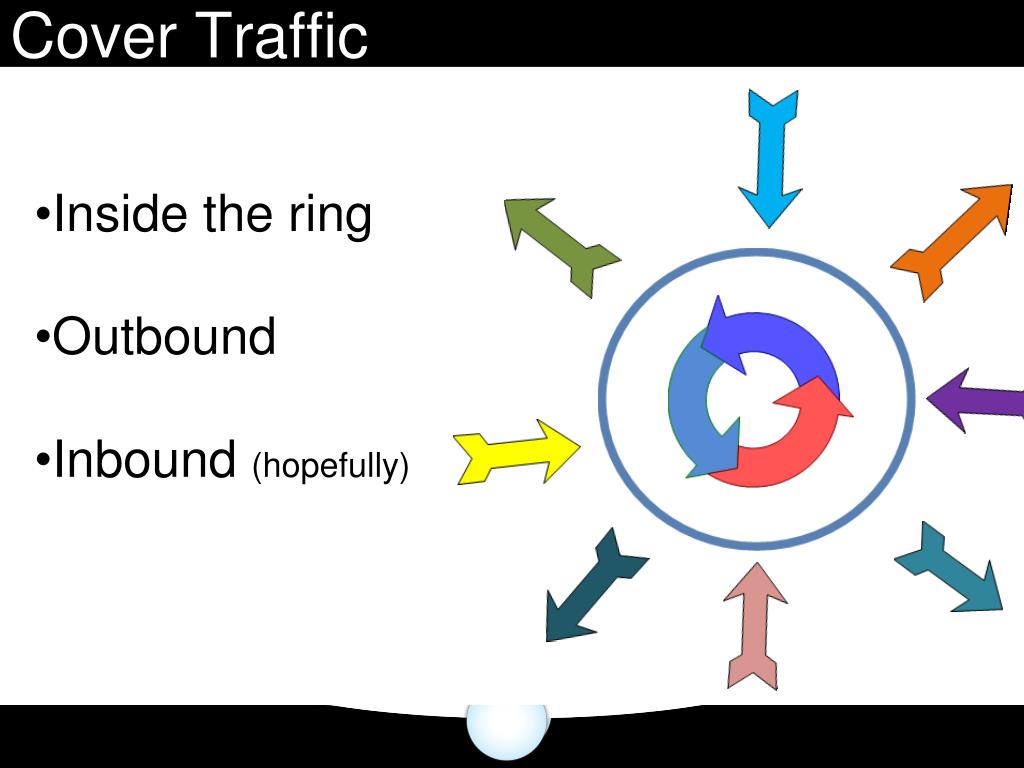 Cover Traffic

•Inside the ring

•Outbound

•Inbound (hopefully)